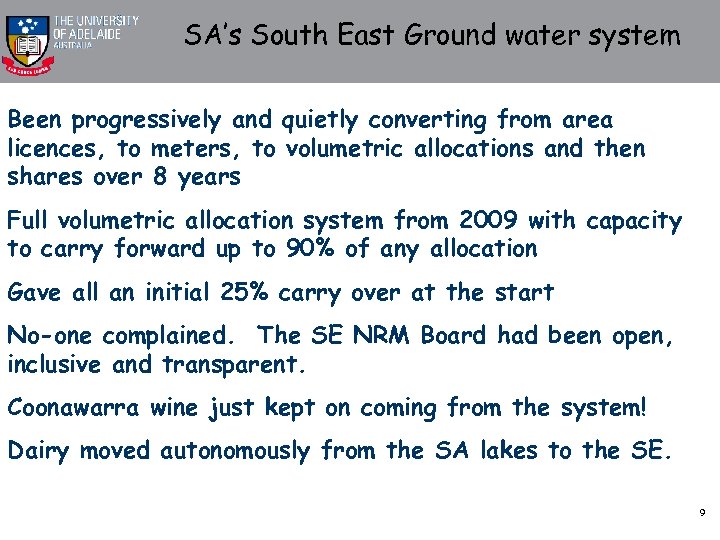 THE UNIVERSITY OF ADELAIDE AUSTRALIA

SA's South East Ground water system

Been progressively and quietly converting from area licences, to meters, to volumetric allocations and then shares over 8 years

Full volumetric allocation system from 2009 with capacity to carry forward up to 90% of any allocation

Gave all an initial 25% carry over at the start

No-one complained. The SE NRM Board had been open, inclusive and transparent.

Coonawarra wine just kept on coming from the system!

Dairy moved autonomously from the SA lakes to the SE.

9